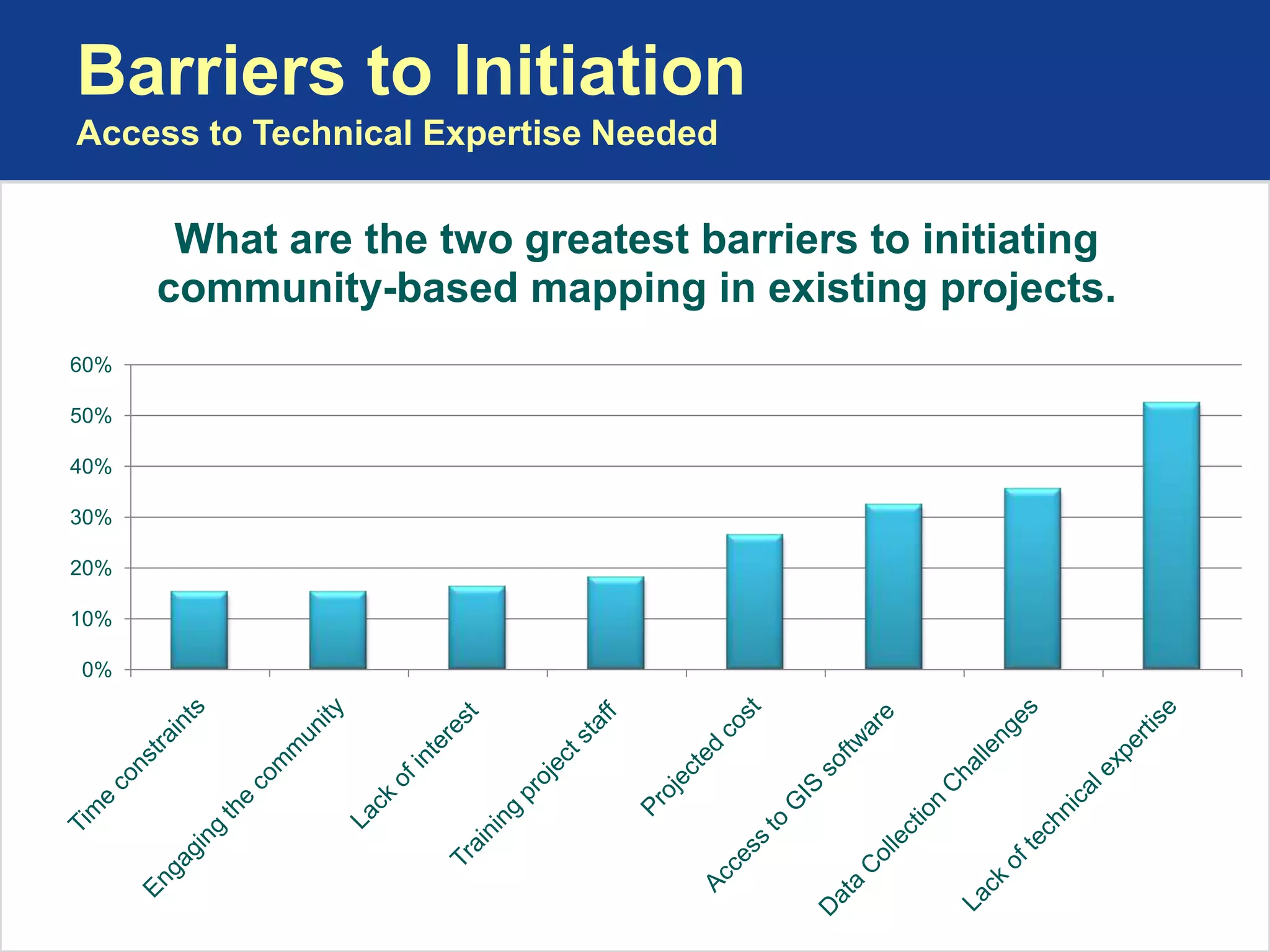 Barriers to Initiation
Access to Technical Expertise Needed

What are the two greatest barriers to initiating community-based mapping in existing projects.

60%
50%
40%
30%
20%
10%
0%

Time constraints
Engaging the community
Lack of interest
Training project staff
Projected cost
Access to GIS software
Data Collection Challenges
Lack of technical expertise